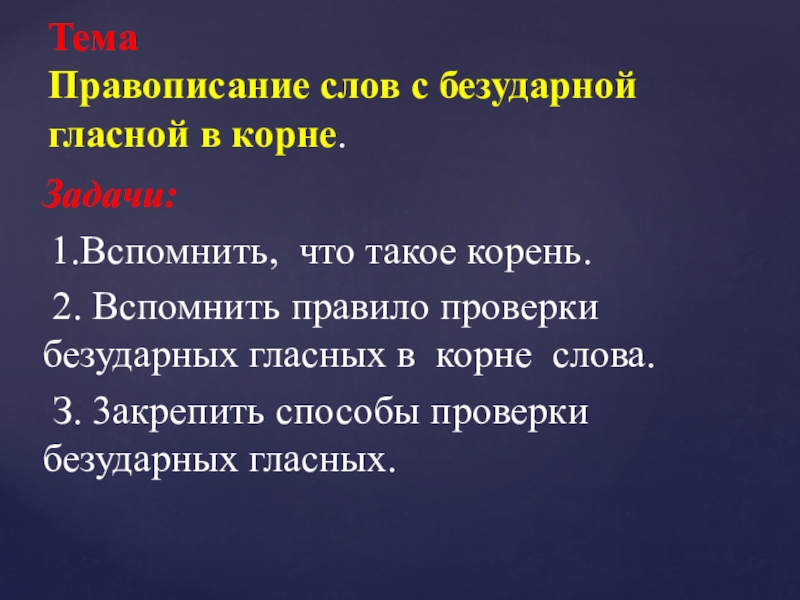 Тема
Правописание слов с безударной гласной в корне.

Задачи:

1.Вспомнить, что такое корень.

2. Вспомнить правило проверки безударных гласных в корне слова.

3. Закрепить способы проверки безударных гласных.